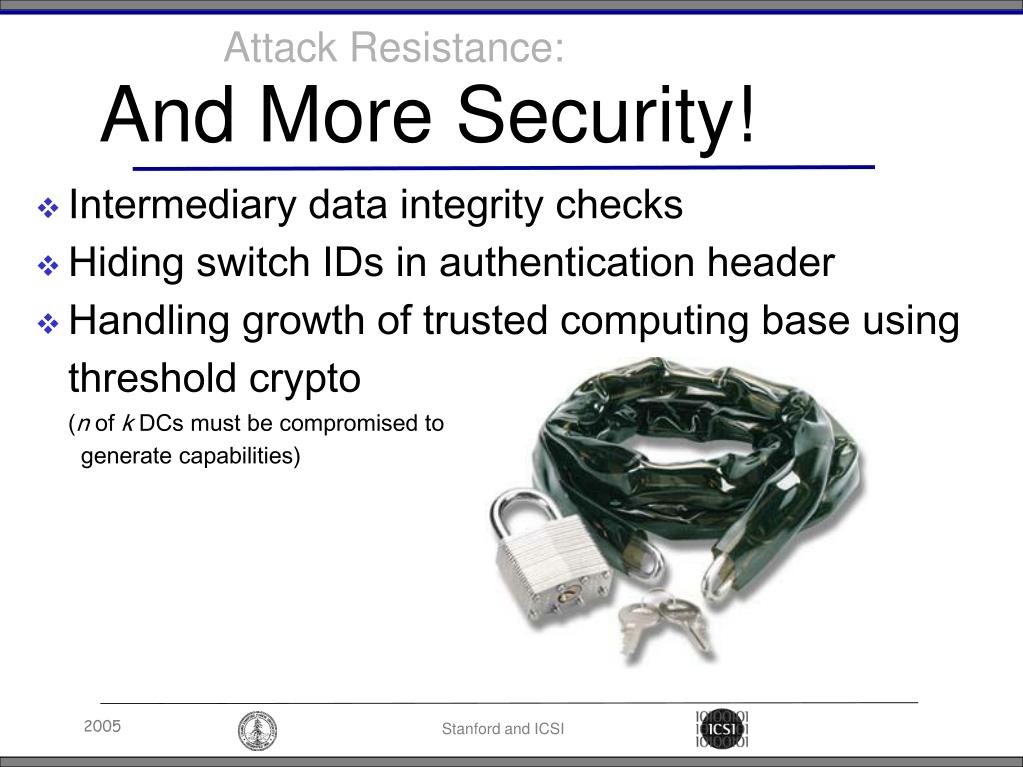 Attack Resistance:
And More Security!

❖ Intermediary data integrity checks
❖ Hiding switch IDs in authentication header
❖ Handling growth of trusted computing base using threshold crypto
($n$ of $k$ DCs must be compromised to generate capabilities)

2005
Stanford and ICSI
ICSI